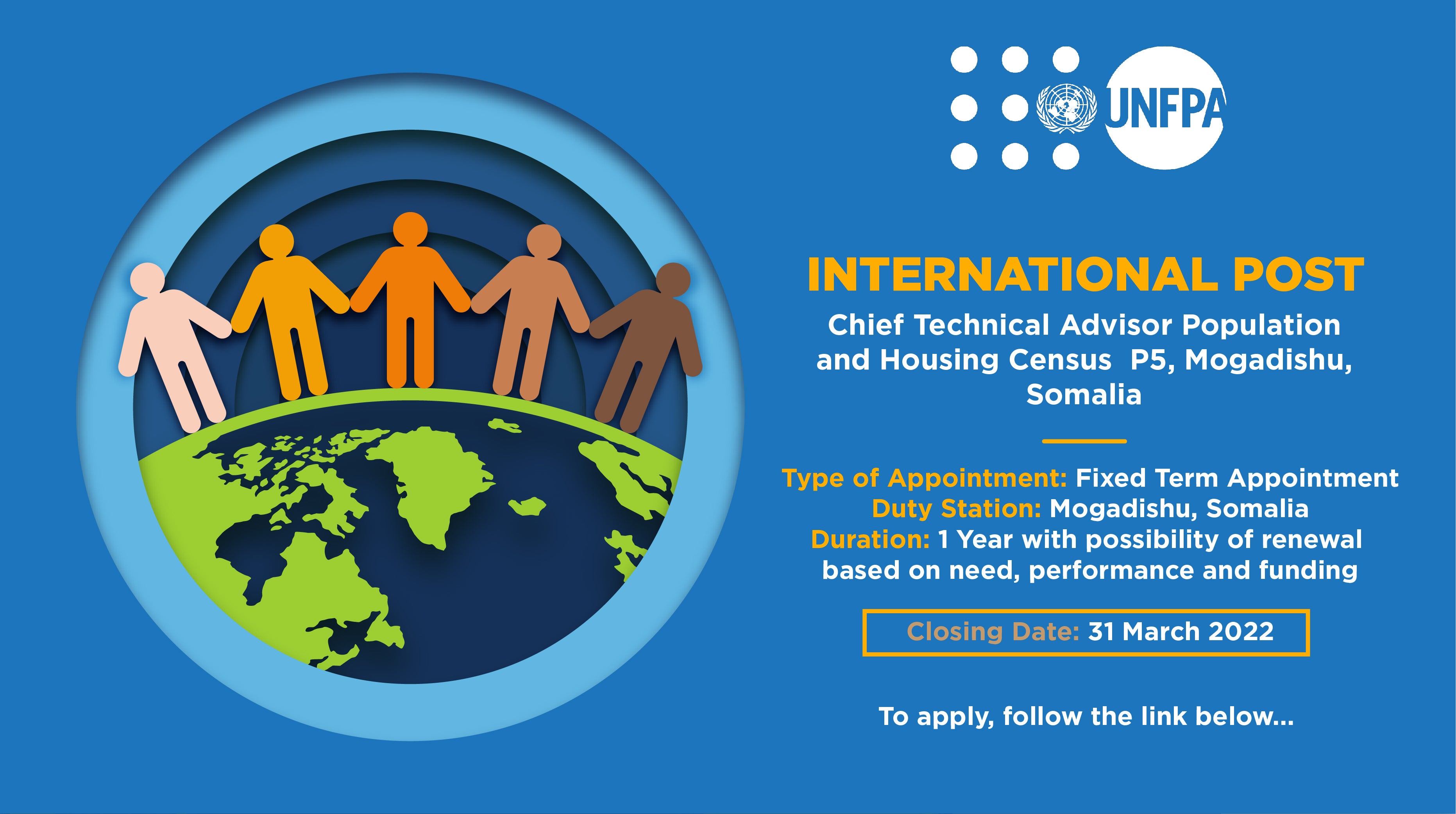 UNFPA

INTERNATIONAL POST

Chief Technical Advisor Population and Housing Census P5, Mogadishu, Somalia

Type of Appointment: Fixed Term Appointment
Duty Station: Mogadishu, Somalia
Duration: 1 Year with possibility of renewal based on need, performance and funding

Closing Date: 31 March 2022

To apply, follow the link below...